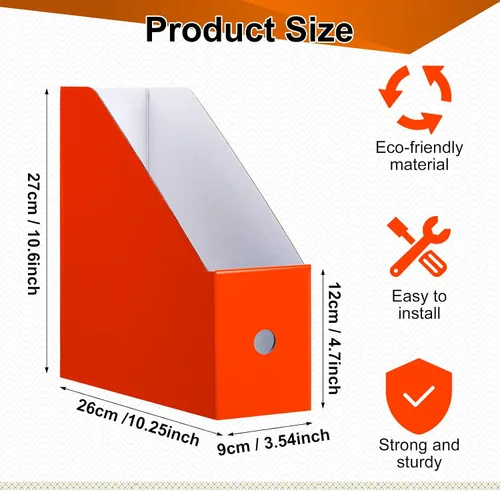 Product Size

27cm / 10.6inch

12cm / 4.7inch

26cm /10.25inch

9cm / 3.54inch

Eco-friendly material

Easy to install

Strong and sturdy